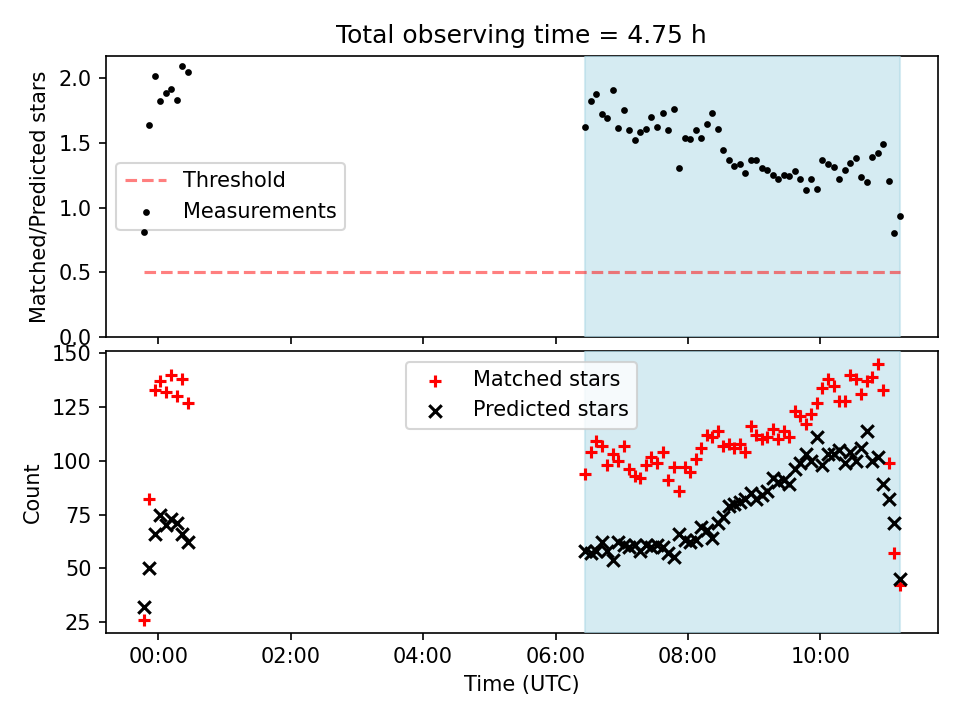 Total observing time = 4.75 h

Matched/Predicted stars

2.0
1.5
1.0
0.5
0.0

Threshold
Measurements

Count

150
125
100
75
50
25

Matched stars
Predicted stars

00:00
02:00
04:00
06:00
08:00
10:00

Time (UTC)